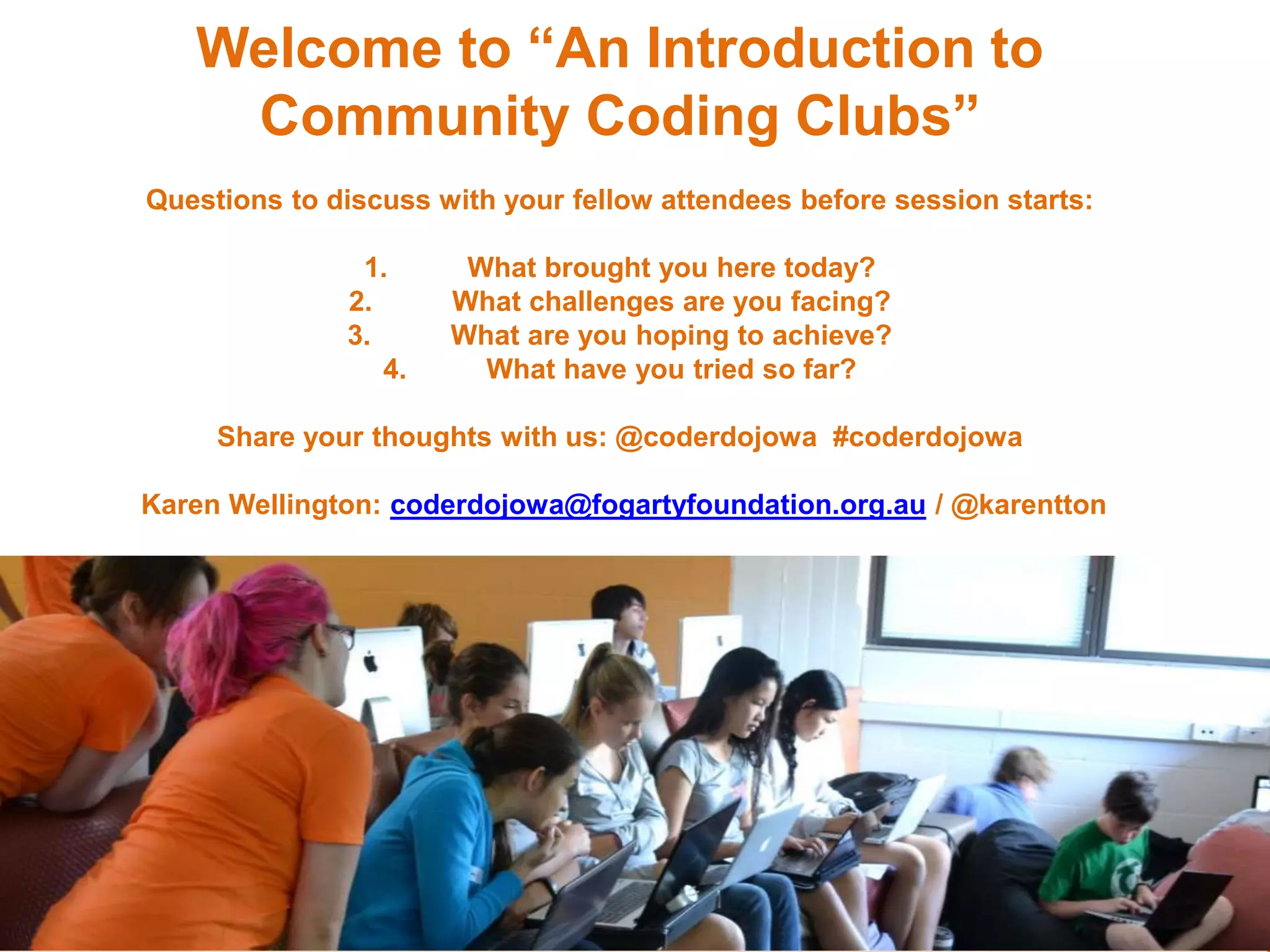 Welcome to “An Introduction to Community Coding Clubs”

Questions to discuss with your fellow attendees before session starts:

1. What brought you here today?
2. What challenges are you facing?
3. What are you hoping to achieve?
4. What have you tried so far?

Share your thoughts with us: @coderdojowa #coderdojowa

Karen Wellington: coderdojowa@fogartyfoundation.org.au / @karentton